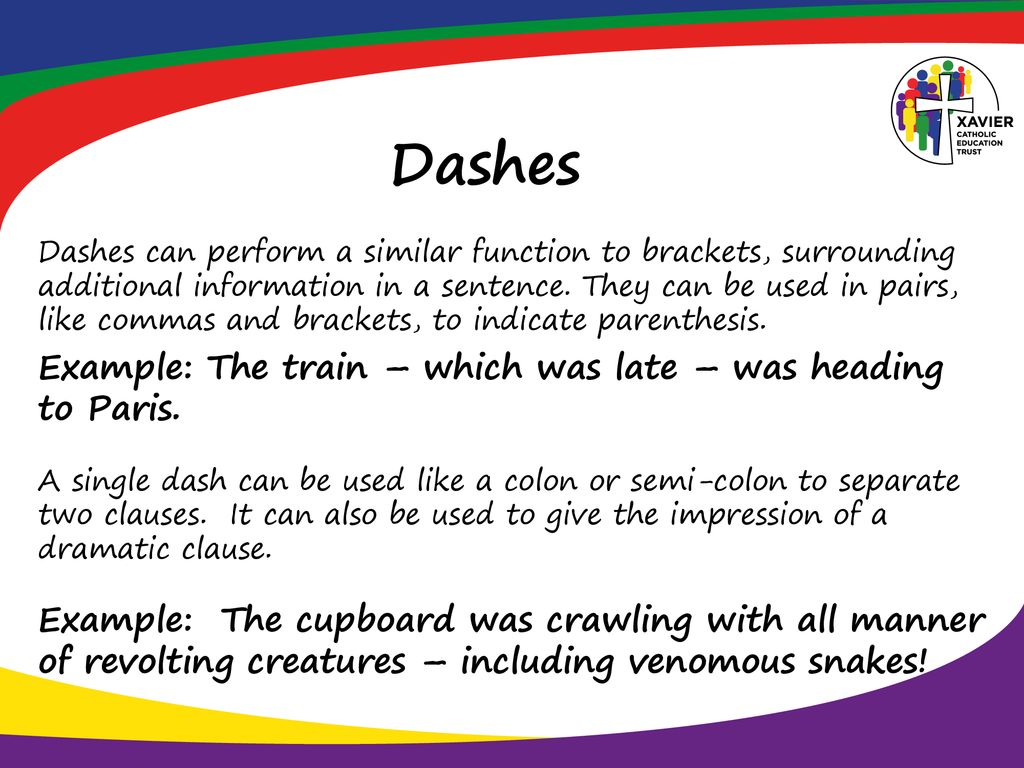 XAVIER
CATHOLIC
EDUCATION
TRUST

Dashes

Dashes can perform a similar function to brackets, surrounding additional information in a sentence. They can be used in pairs, like commas and brackets, to indicate parenthesis.

Example: The train – which was late – was heading to Paris.

A single dash can be used like a colon or semi-colon to separate two clauses. It can also be used to give the impression of a dramatic clause.

Example: The cupboard was crawling with all manner of revolting creatures – including venomous snakes!